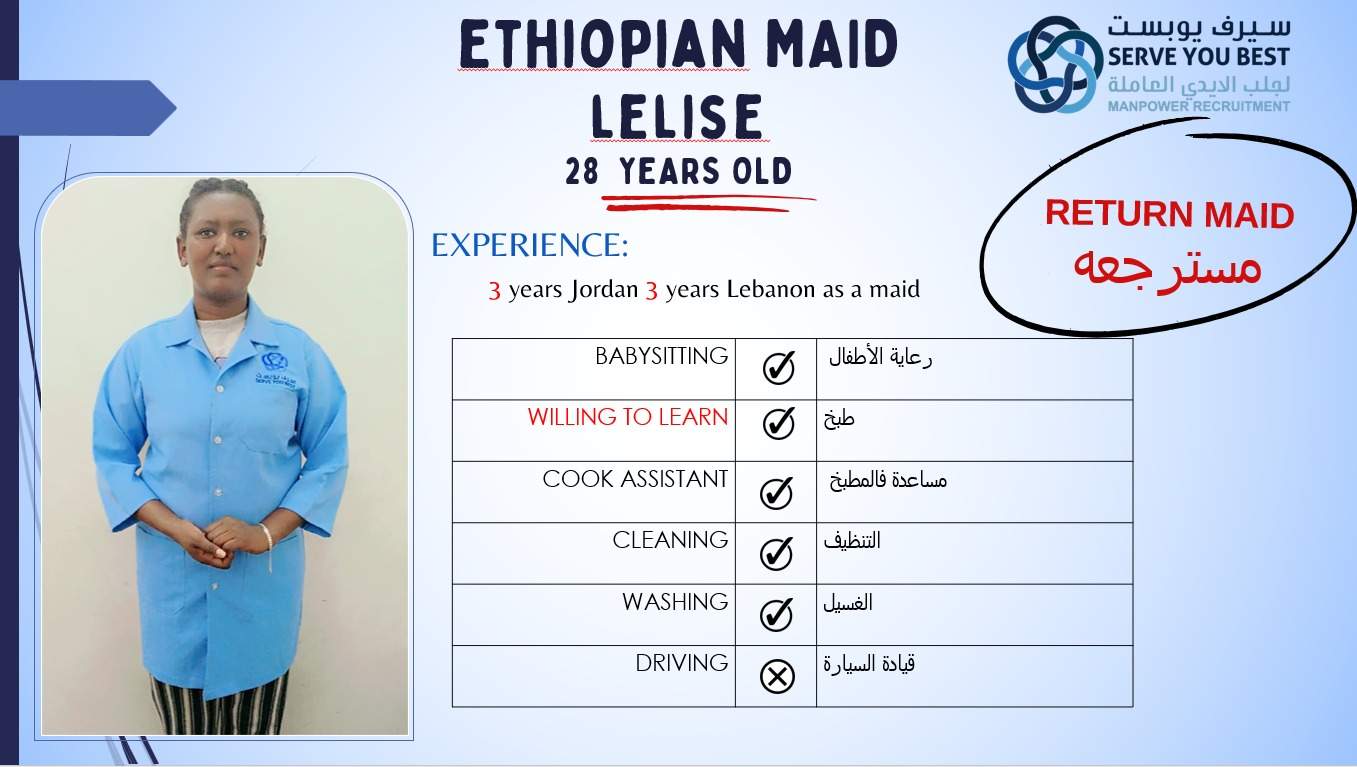 ETHIOPIAN MAID
LELISE
28 YEARS OLD

سيرف يوبست
SERVE YOU BEST
لجلب الايدي العاملة
MANPOWER RECRUITMENT

RETURN MAID
مسترجعه

EXPERIENCE:
3 years Jordan 3 years Lebanon as a maid

| BABYSITTING | ✓ | رعاية الأطفال |
|---|---|---|
| WILLING TO LEARN | ✓ | طبخ |
| COOK ASSISTANT | ✓ | مساعدة فالمطبخ |
| CLEANING | ✓ | التنظيف |
| WASHING | ✓ | الغسيل |
| DRIVING | ⊗ | قيادة السيارة |